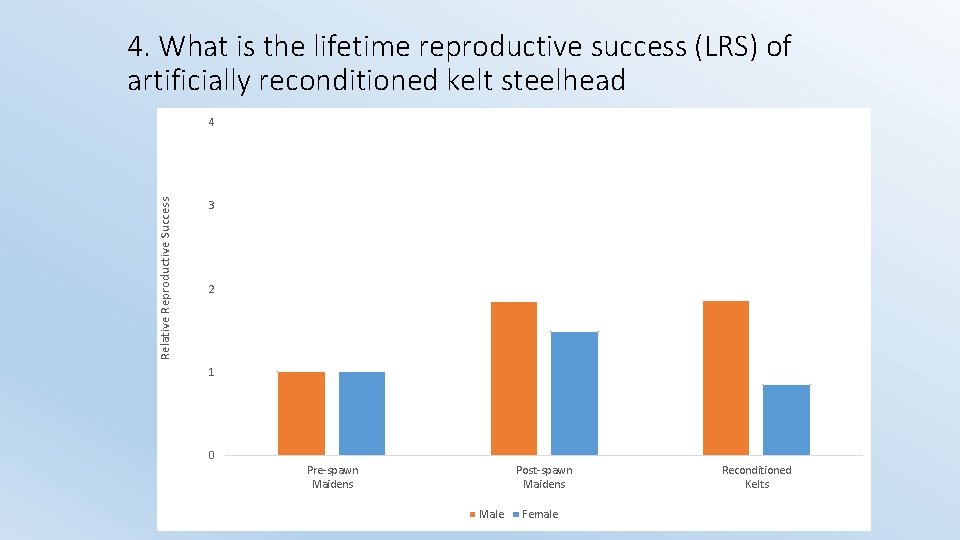 4. What is the lifetime reproductive success (LRS) of artificially reconditioned kelt steelhead

Relative Reproductive Success

4
3
2
1
0

Pre-spawn Maidens
Post-spawn Maidens
Reconditioned Kelts

Male Female